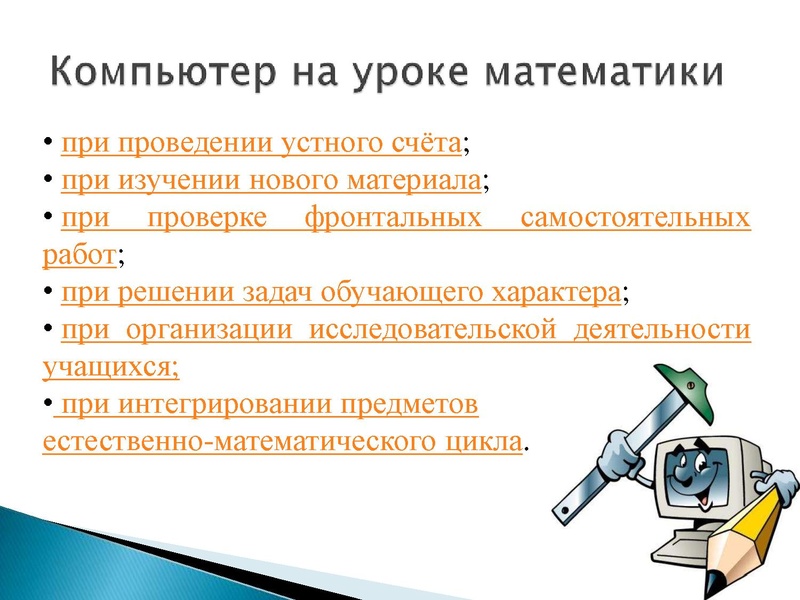 Компьютер на уроке математики

• при проведении устного счёта;
• при изучении нового материала;
• при проверке фронтальных самостоятельных работ;
• при решении задач обучающего характера;
• при организации исследовательской деятельности учащихся;
• при интегрировании предметов естественно-математического цикла.